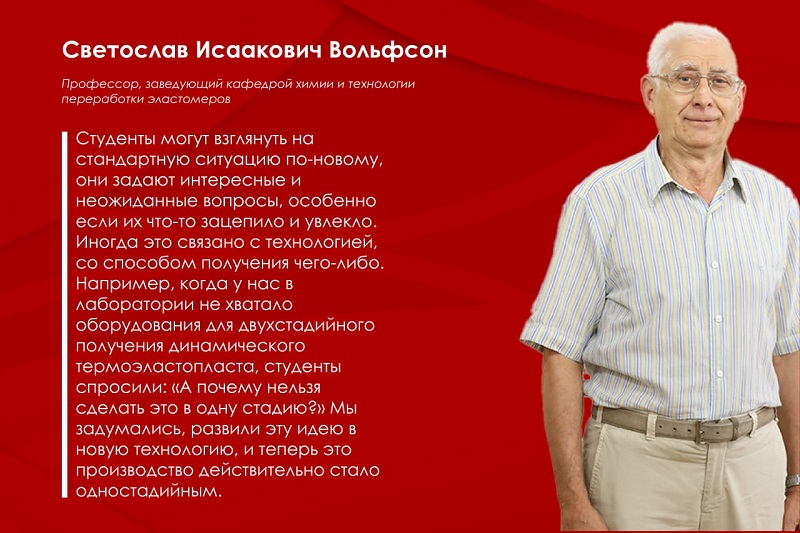 Светослав Исаакович Вольфсон

Профессор, заведующий кафедрой химии и технологии переработки эластомеров

Студенты могут взглянуть на стандартную ситуацию по-новому, они задают интересные и неожиданные вопросы, особенно если их что-то зацепило и увлекло. Иногда это связано с технологией, со способом получения чего-либо. Например, когда у нас в лаборатории не хватало оборудования для двухстадийного получения динамического термоэластопласта, студенты спросили: «А почему нельзя сделать это в одну стадию?» Мы задумались, развили эту идею в новую технологию, и теперь это производство действительно стало одностадийным.